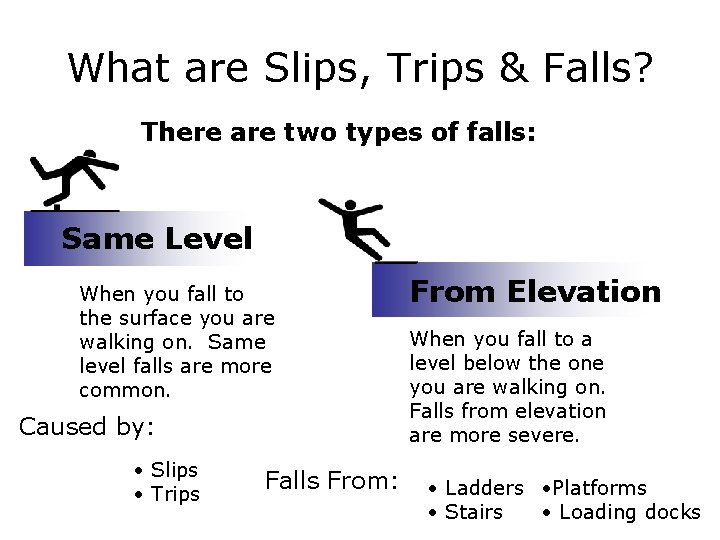 What are Slips, Trips & Falls?

There are two types of falls:

Same Level

When you fall to the surface you are walking on. Same level falls are more common.

Caused by:

• Slips
• Trips

From Elevation

When you fall to a level below the one you are walking on. Falls from elevation are more severe.

Falls From:

• Ladders
• Stairs
•Platforms
• Loading docks